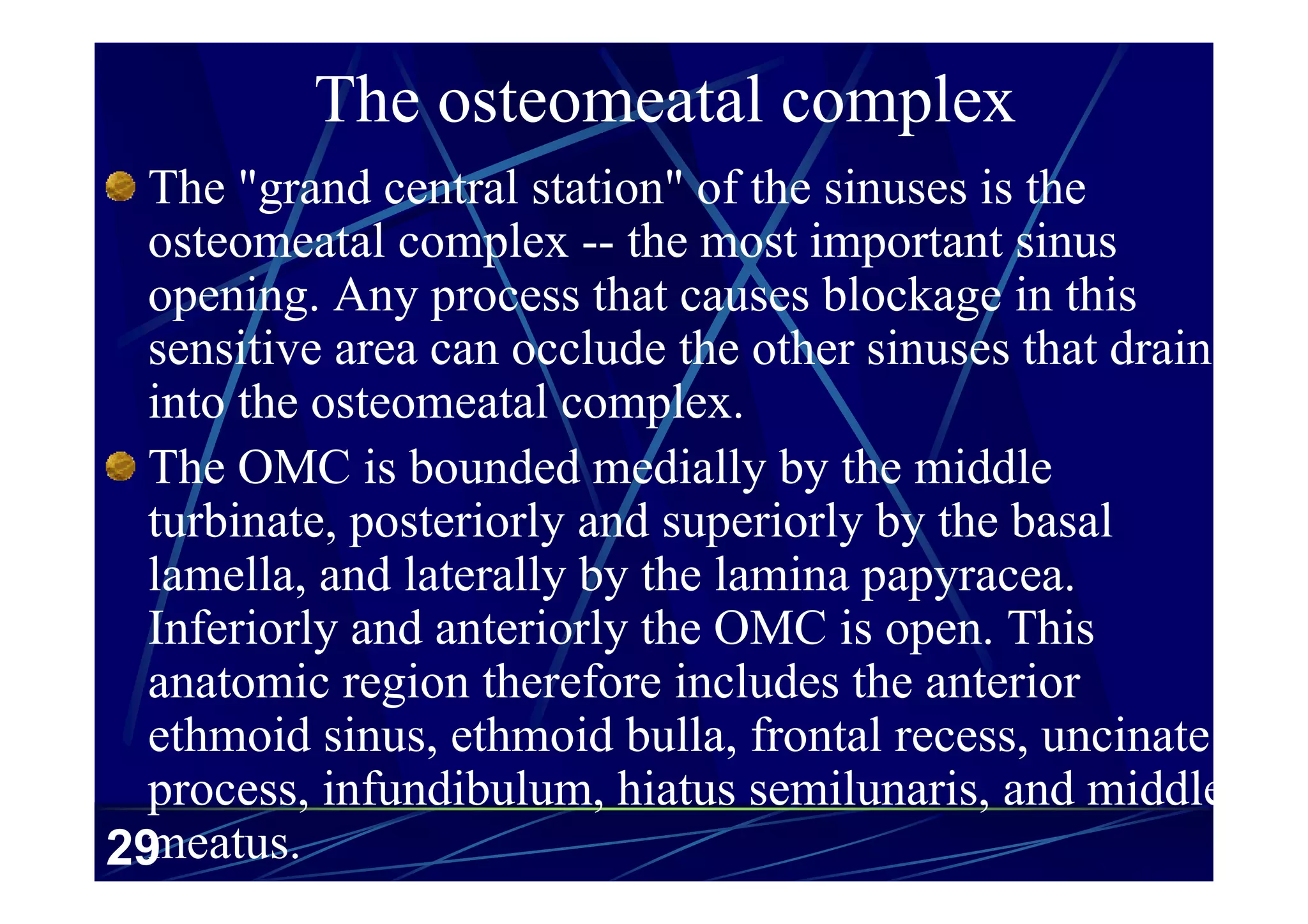 The osteomeatal complex

The "grand central station" of the sinuses is the osteomeatal complex -- the most important sinus opening. Any process that causes blockage in this sensitive area can occlude the other sinuses that drain into the osteomeatal complex.

The OMC is bounded medially by the middle turbinate, posteriorly and superiorly by the basal lamella, and laterally by the lamina papyracea. Inferiorly and anteriorly the OMC is open. This anatomic region therefore includes the anterior ethmoid sinus, ethmoid bulla, frontal recess, uncinate process, infundibulum, hiatus semilunaris, and middle meatus.

29